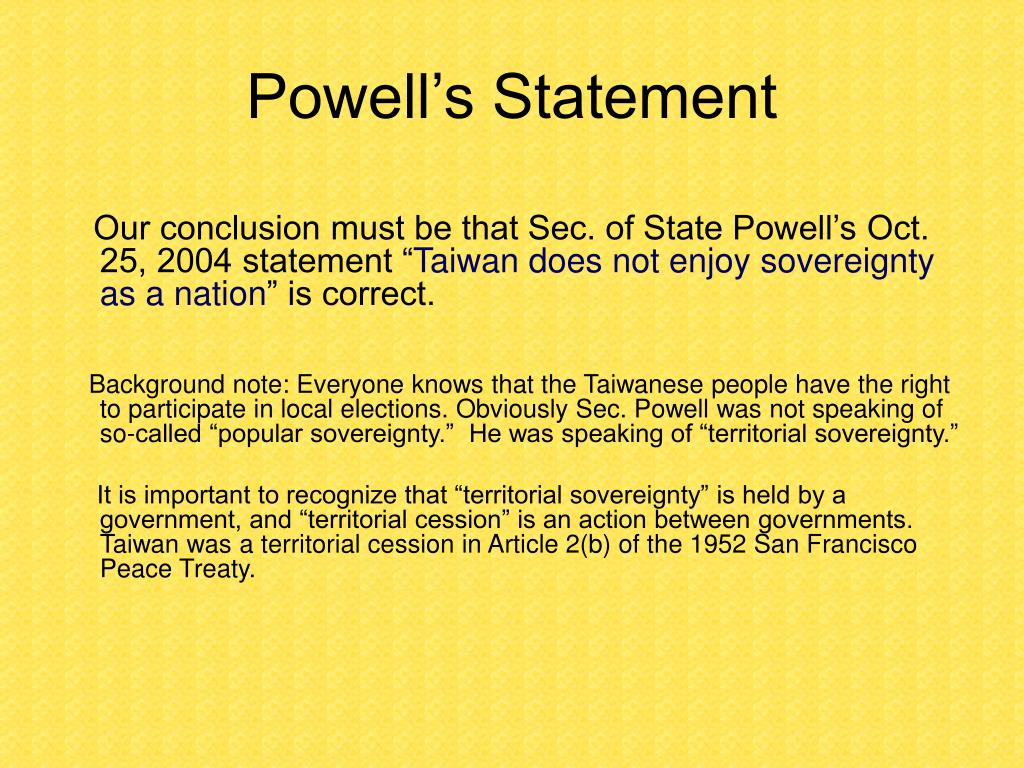 Powell’s Statement

Our conclusion must be that Sec. of State Powell’s Oct. 25, 2004 statement “Taiwan does not enjoy sovereignty as a nation” is correct.

Background note: Everyone knows that the Taiwanese people have the right to participate in local elections. Obviously Sec. Powell was not speaking of so-called “popular sovereignty.” He was speaking of “territorial sovereignty.”

It is important to recognize that “territorial sovereignty” is held by a government, and “territorial cession” is an action between governments. Taiwan was a territorial cession in Article 2(b) of the 1952 San Francisco Peace Treaty.